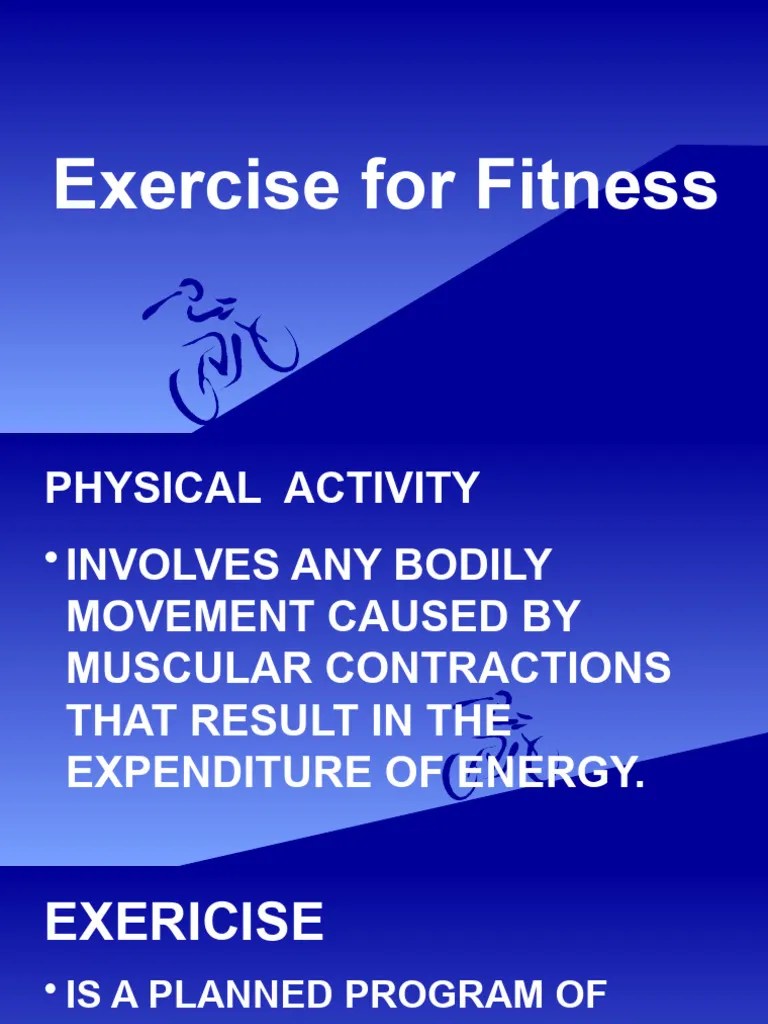 Exercise for Fitness

PHYSICAL ACTIVITY

• INVOLVES ANY BODILY MOVEMENT CAUSED BY MUSCULAR CONTRACTIONS THAT RESULT IN THE EXPENDITURE OF ENERGY.

EXERICISE

• IS A PLANNED PROGRAM OF